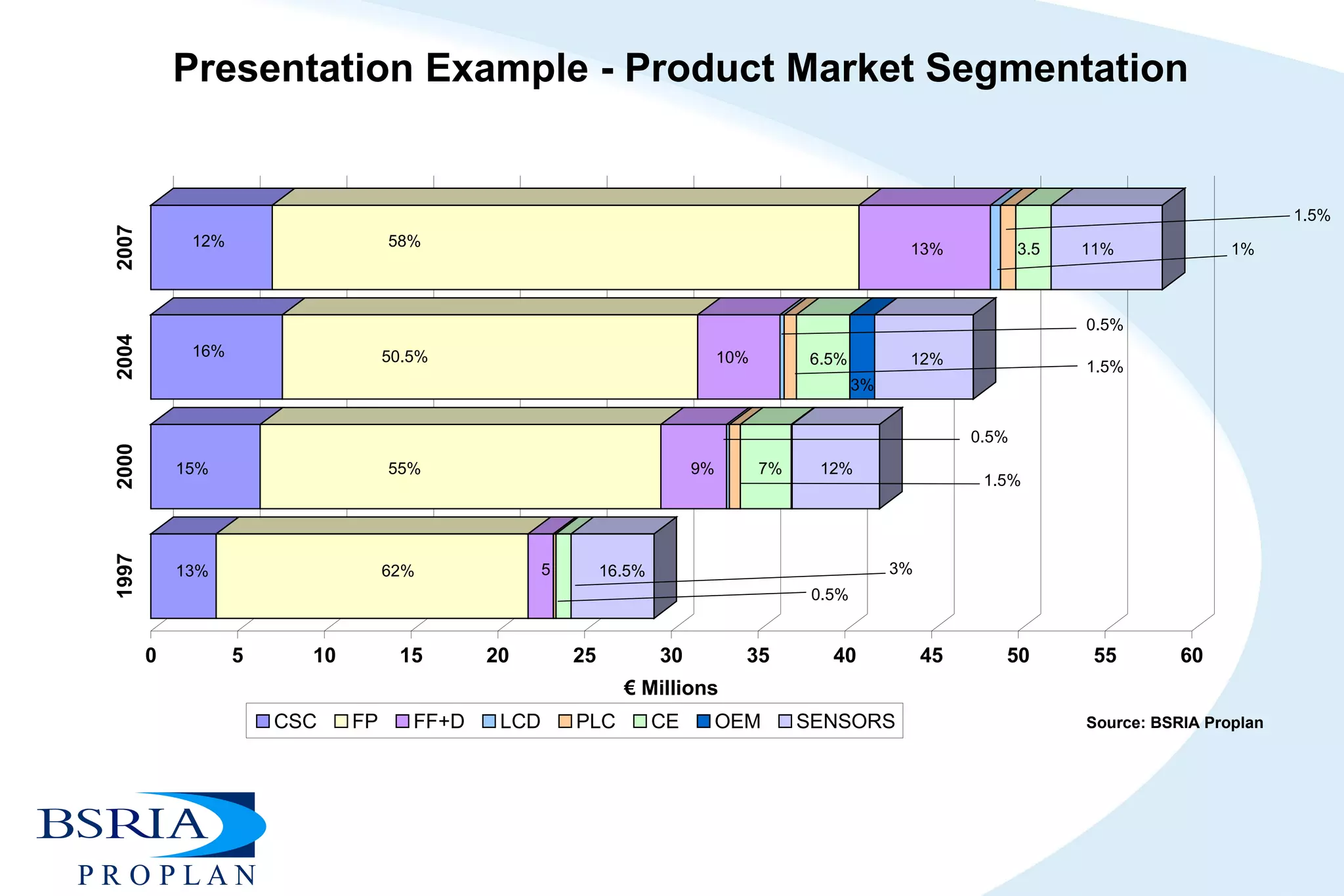 Presentation Example - Product Market Segmentation

2007
12%
58%
13%
3.5
11%
1.5%
1%

2004
16%
50.5%
10%
6.5%
3%
12%
0.5%
1.5%

2000
15%
55%
9%
7%
12%
0.5%
1.5%

1997
13%
62%
5
16.5%
3%
0.5%

0 5 10 15 20 25 30 35 40 45 50 55 60

€ Millions

CSC FP FF+D LCD PLC CE OEM SENSORS

Source: BSRIA Proplan

BSRIA
PROPLAN